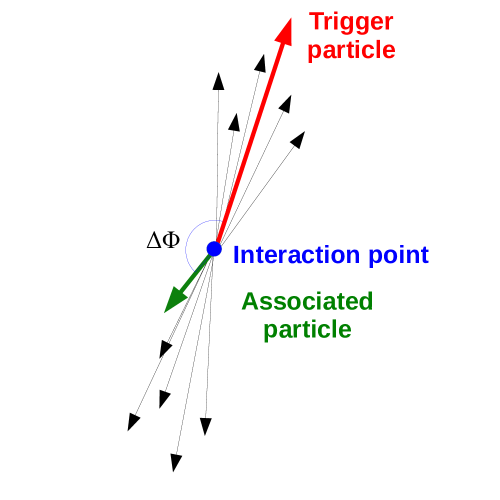 Trigger particle

$\Delta\Phi$

Interaction point

Associated particle